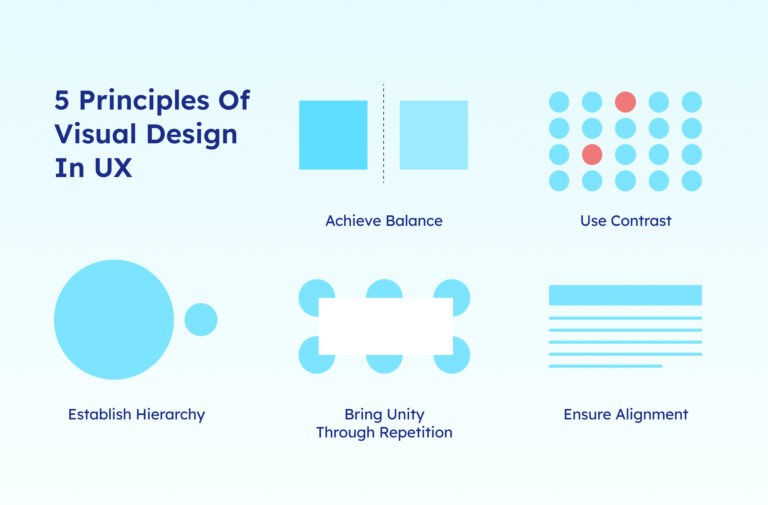 5 Principles Of Visual Design In UX

Achieve Balance

Use Contrast

Establish Hierarchy

Bring Unity Through Repetition

Ensure Alignment